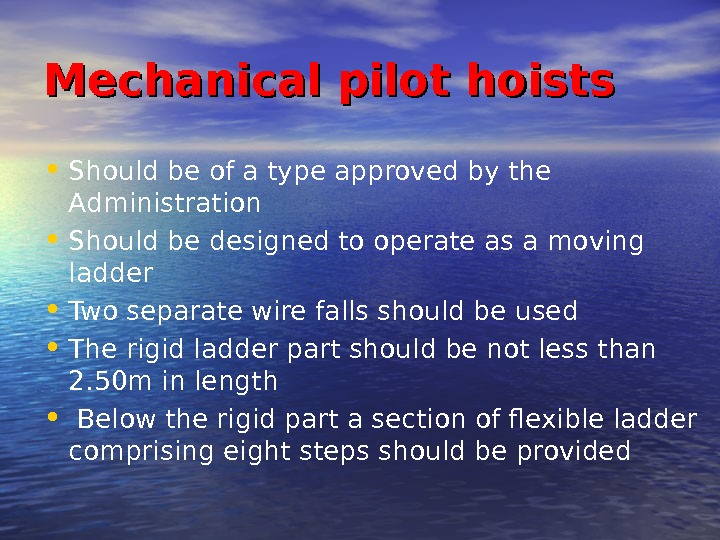 Mechanical pilot hoists

• Should be of a type approved by the Administration
• Should be designed to operate as a moving ladder
• Two separate wire falls should be used
• The rigid ladder part should be not less than 2.50m in length
• Below the rigid part a section of flexible ladder comprising eight steps should be provided